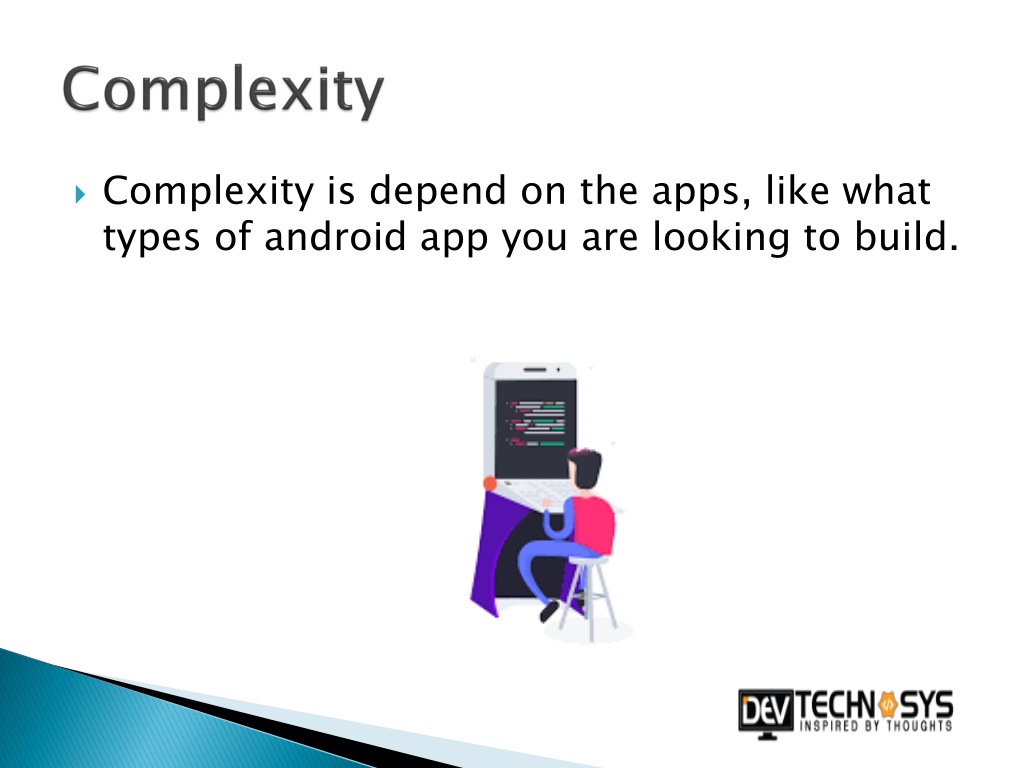 Complexity

Complexity is depend on the apps, like what types of android app you are looking to build.

DEV TECHNOSYS
INSPIRED BY THOUGHTS